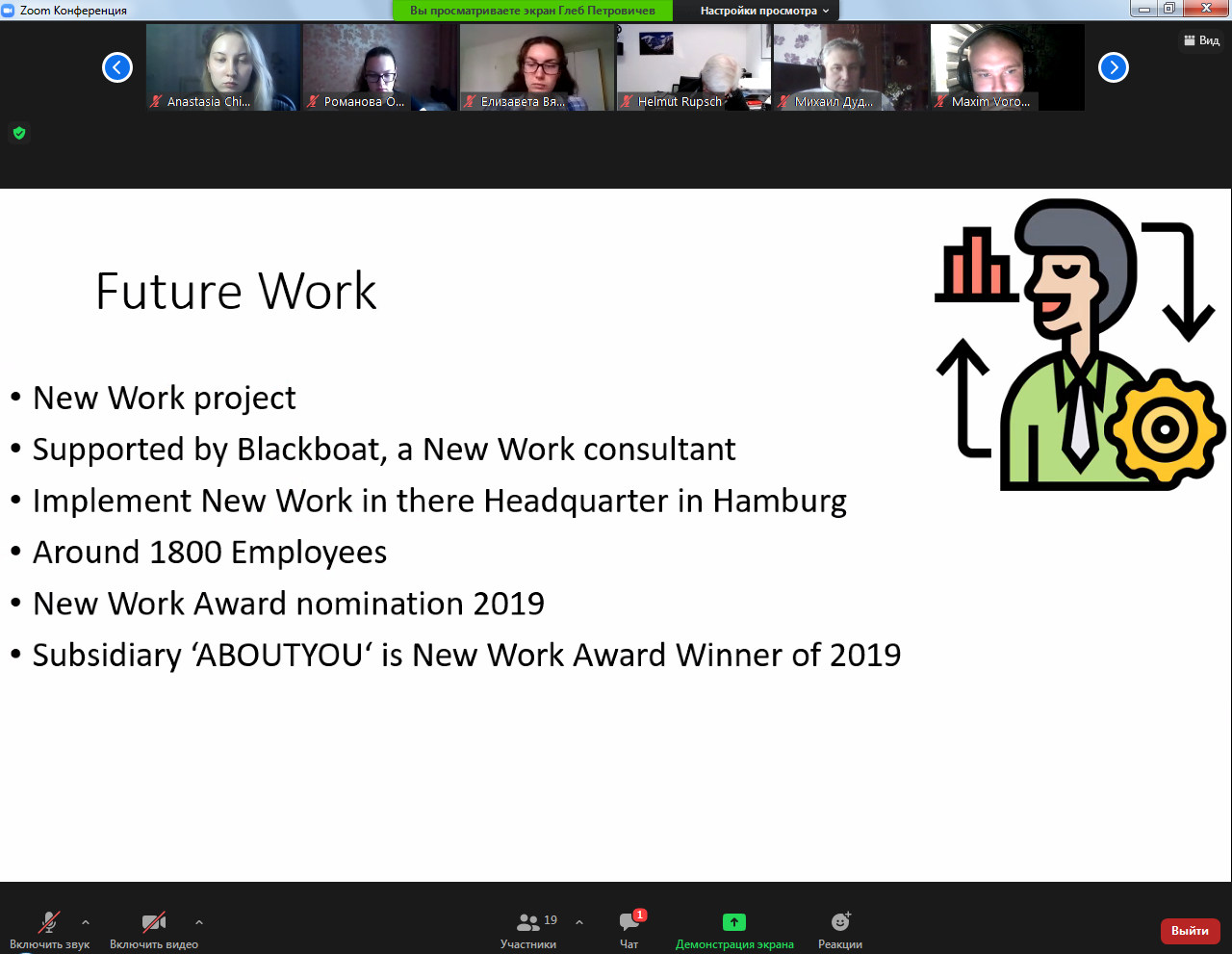 Zoom Конференция

Вы просматриваете экран Глеб Петровичев

Настройки просмотра

Вид

Anastasia Chi...

Романова О...

Елизавета Вя...

Helmut Rupsch

Михаил Дуд...

Maxim Voro...

Future Work

• New Work project
• Supported by Blackboat, a New Work consultant
• Implement New Work in there Headquarter in Hamburg
• Around 1800 Employees
• New Work Award nomination 2019
• Subsidiary ‘ABOUTYOU‘ is New Work Award Winner of 2019

Включить звук

Включить видео

19

Участники

1

Чат

Демонстрация экрана

Реакции

Выйти